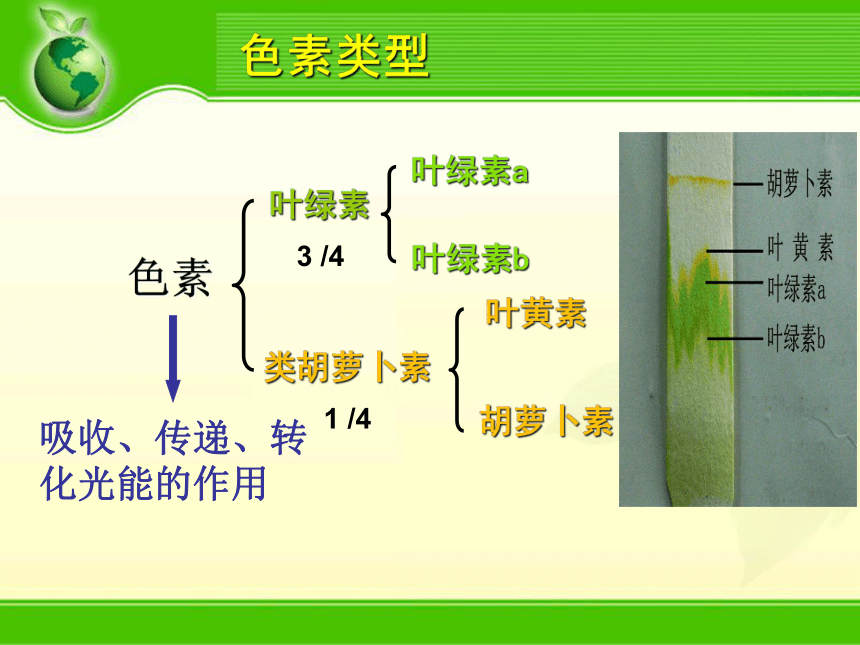 色素类型

色素

叶绿素

3 /4

叶绿素a

叶绿素b

类胡萝卜素

1 /4

叶黄素

胡萝卜素

吸收、传递、转化光能的作用

胡萝卜素

叶 黄 素

叶绿素a

叶绿素b